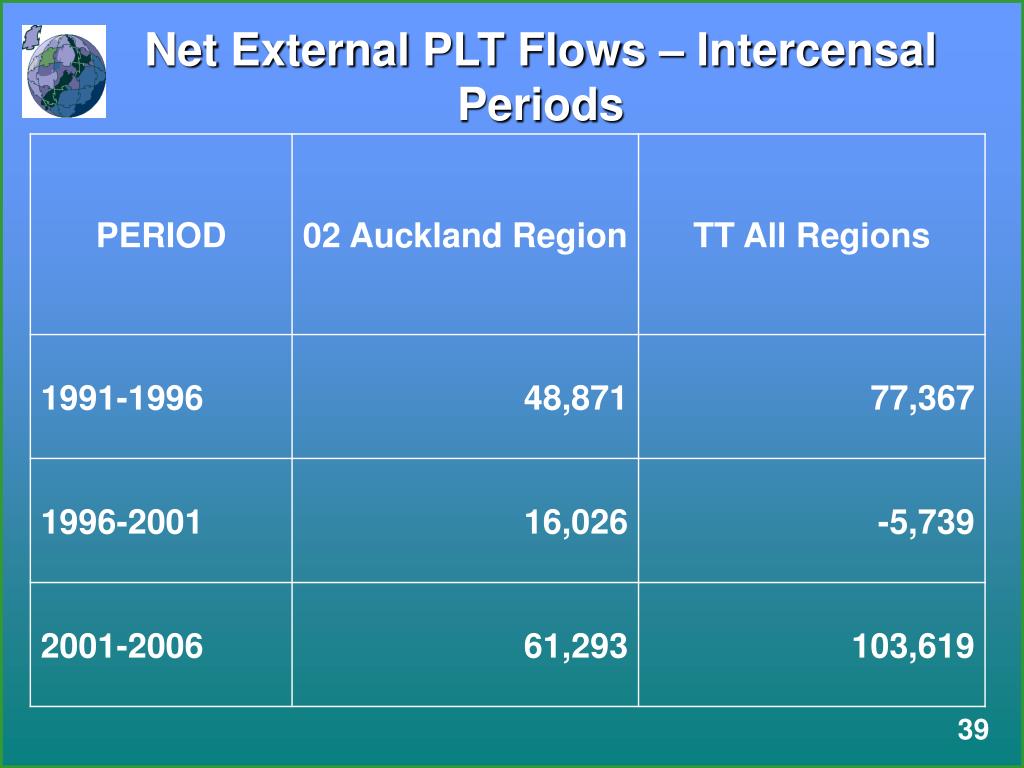 Net External PLT Flows – Intercensal Periods

| PERIOD | 02 Auckland Region | TT All Regions |
|---|---|---|
| 1991-1996 | 48,871 | 77,367 |
| 1996-2001 | 16,026 | -5,739 |
| 2001-2006 | 61,293 | 103,619 |

39